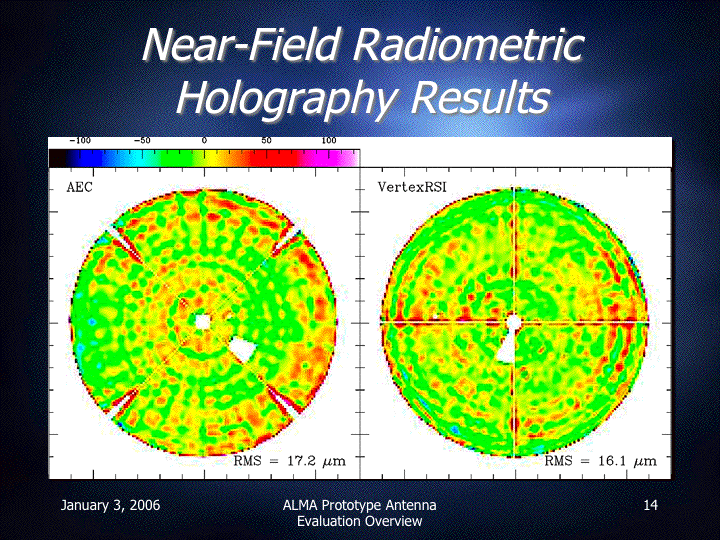 Near-Field Radiometric Holography Results

−100 −50 0 50 100

AEC

RMS = 17.2 $\mu$m

VertexRSI

RMS = 16.1 $\mu$m

January 3, 2006

ALMA Prototype Antenna Evaluation Overview

14